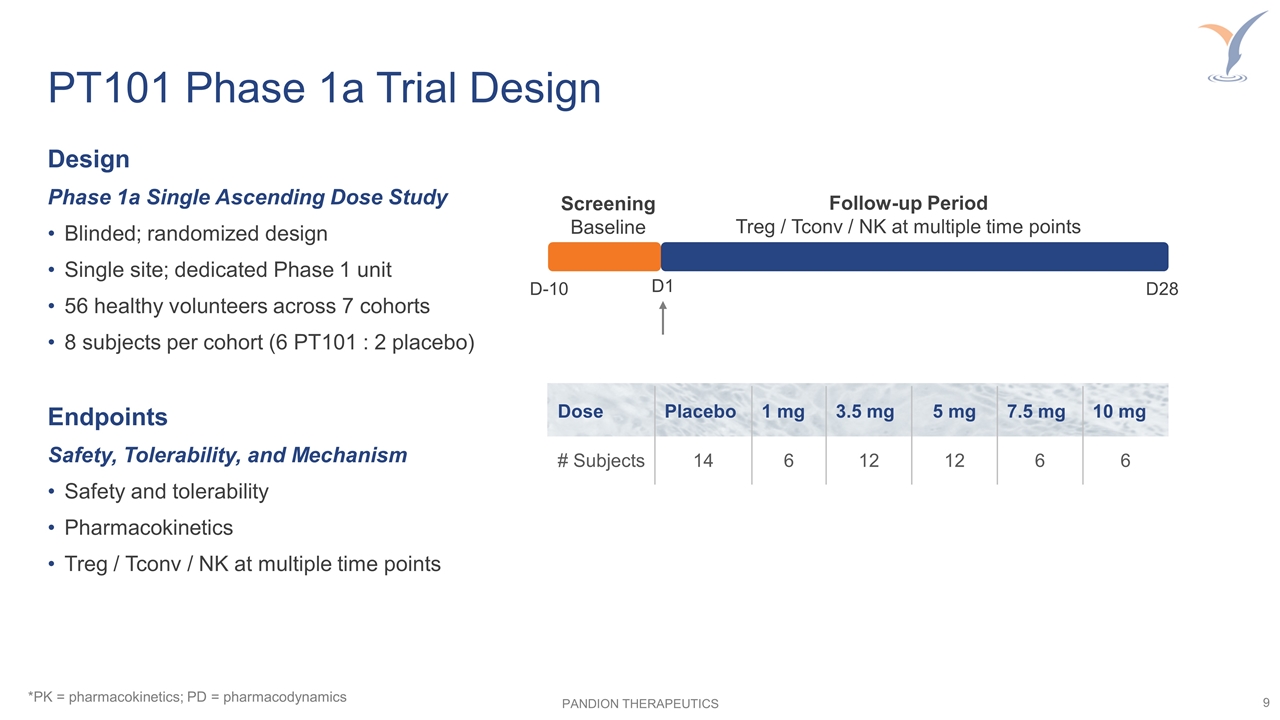 PT101 Phase 1a Trial Design

Design

Phase 1a Single Ascending Dose Study

• Blinded; randomized design
• Single site; dedicated Phase 1 unit
• 56 healthy volunteers across 7 cohorts
• 8 subjects per cohort (6 PT101 : 2 placebo)

Endpoints

Safety, Tolerability, and Mechanism

• Safety and tolerability
• Pharmacokinetics
• Treg / Tconv / NK at multiple time points

Screening
Baseline

Follow-up Period
Treg / Tconv / NK at multiple time points

D-10
D1
D28

| Dose | Placebo | 1 mg | 3.5 mg | 5 mg | 7.5 mg | 10 mg |
|---|---|---|---|---|---|---|
| # Subjects | 14 | 6 | 12 | 12 | 6 | 6 |

*PK = pharmacokinetics; PD = pharmacodynamics

PANDION THERAPEUTICS

9